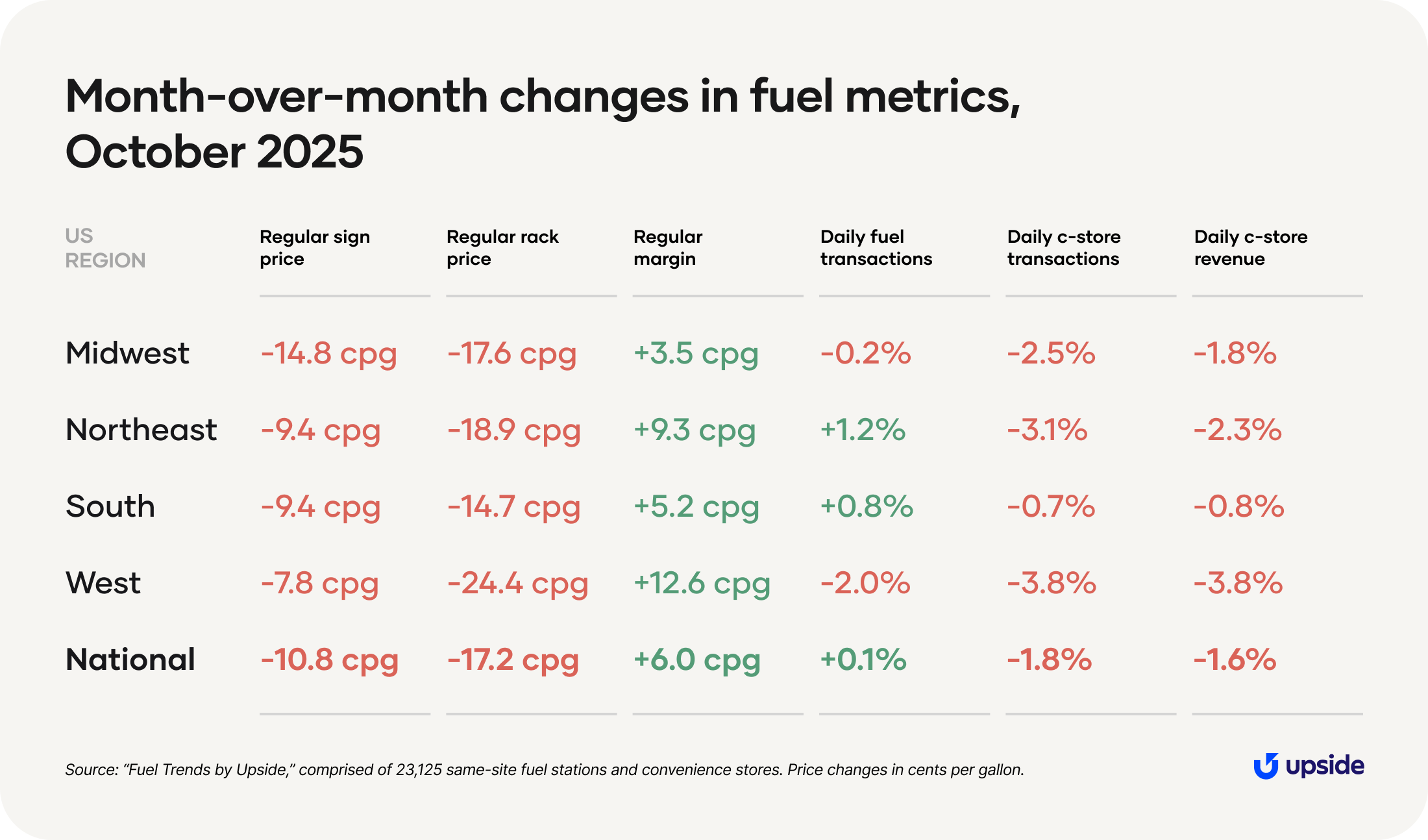 Month-over-month changes in fuel metrics, October 2025

| US REGION | Regular sign price | Regular rack price | Regular margin | Daily fuel transactions | Daily c-store transactions | Daily c-store revenue |
|---|---|---|---|---|---|---|
| Midwest | -14.8 cpg | -17.6 cpg | +3.5 cpg | -0.2% | -2.5% | -1.8% |
| Northeast | -9.4 cpg | -18.9 cpg | +9.3 cpg | +1.2% | -3.1% | -2.3% |
| South | -9.4 cpg | -14.7 cpg | +5.2 cpg | +0.8% | -0.7% | -0.8% |
| West | -7.8 cpg | -24.4 cpg | +12.6 cpg | -2.0% | -3.8% | -3.8% |
| National | -10.8 cpg | -17.2 cpg | +6.0 cpg | +0.1% | -1.8% | -1.6% |

Source: “Fuel Trends by Upside,” comprised of 23,125 same-site fuel stations and convenience stores. Price changes in cents per gallon.

upside